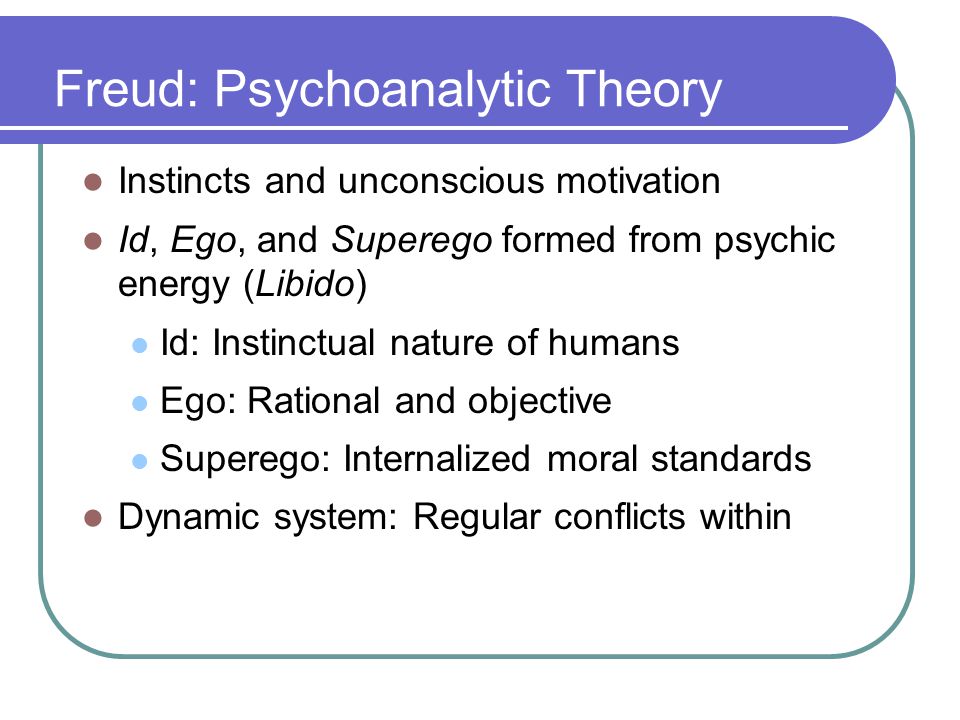 Freud: Psychoanalytic Theory

- Instincts and unconscious motivation
- Id, Ego, and Superego formed from psychic energy (Libido)
  - Id: Instinctual nature of humans
  - Ego: Rational and objective
  - Superego: Internalized moral standards
- Dynamic system: Regular conflicts within